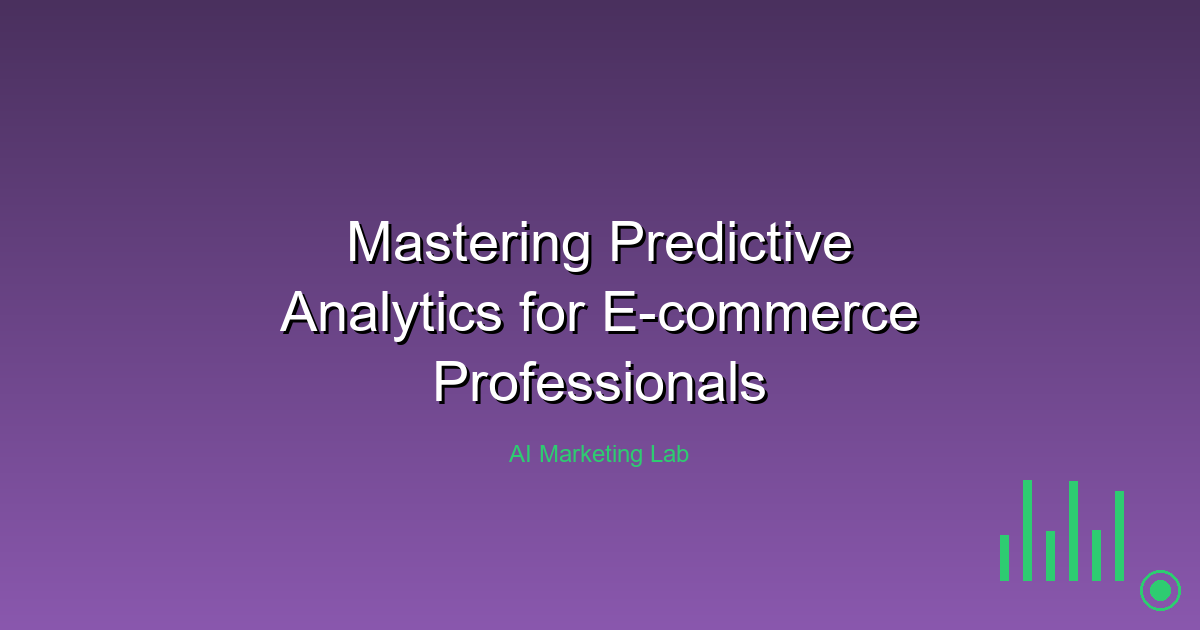 Mastering Predictive Analytics for E-commerce Professionals

AI Marketing Lab